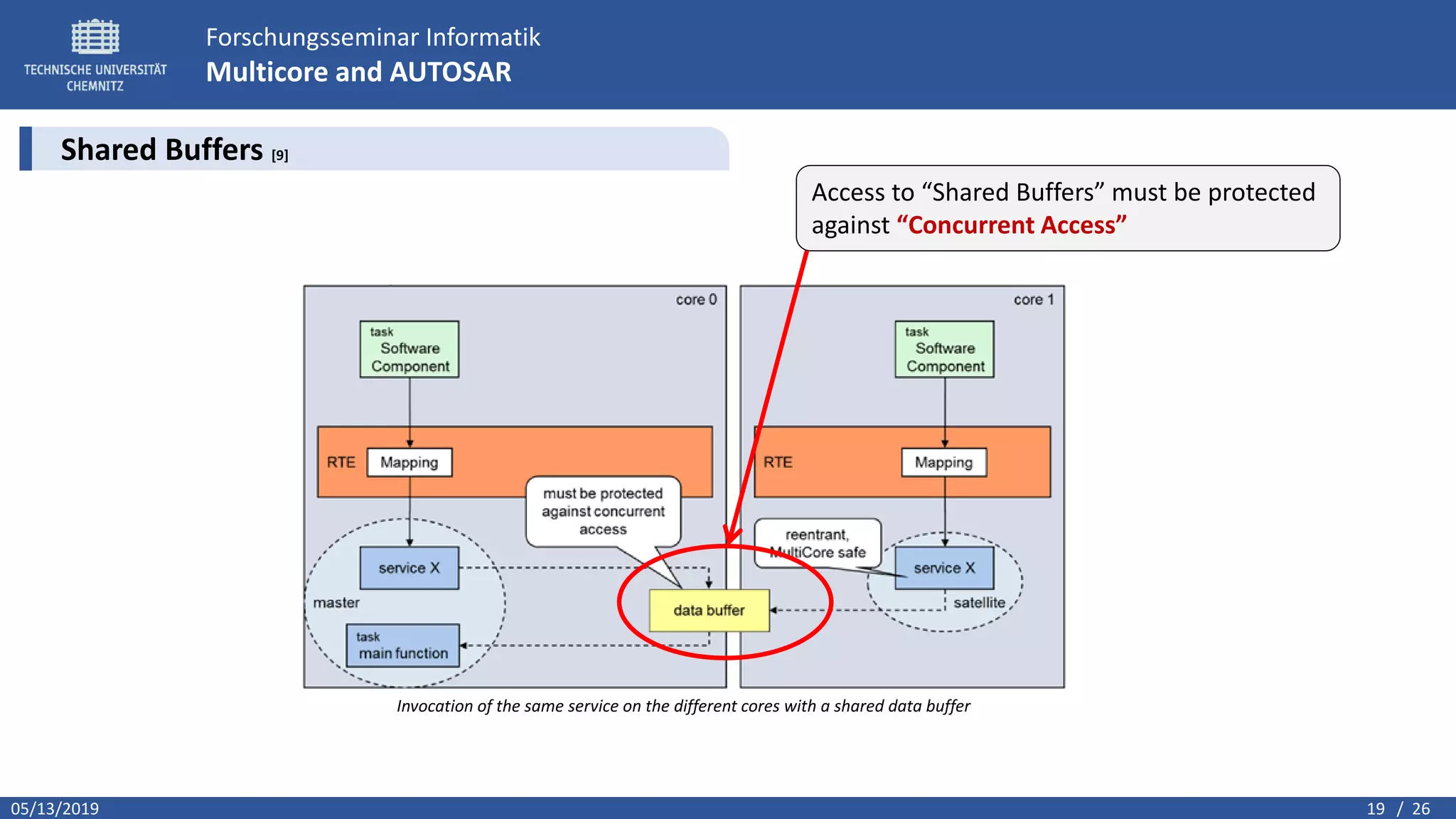 TECHNISCHE UNIVERSITÄT CHEMNITZ

Forschungsseminar Informatik
Multicore and AUTOSAR

Shared Buffers [9]

Access to “Shared Buffers” must be protected against “Concurrent Access”

core 0

task
Software Component

RTE

Mapping

must be protected against concurrent access

service X

master

task
main function

data buffer

core 1

task
Software Component

RTE

Mapping

reentrant, MultiCore safe

service X

satellite

Invocation of the same service on the different cores with a shared data buffer

05/13/2019

19 / 26